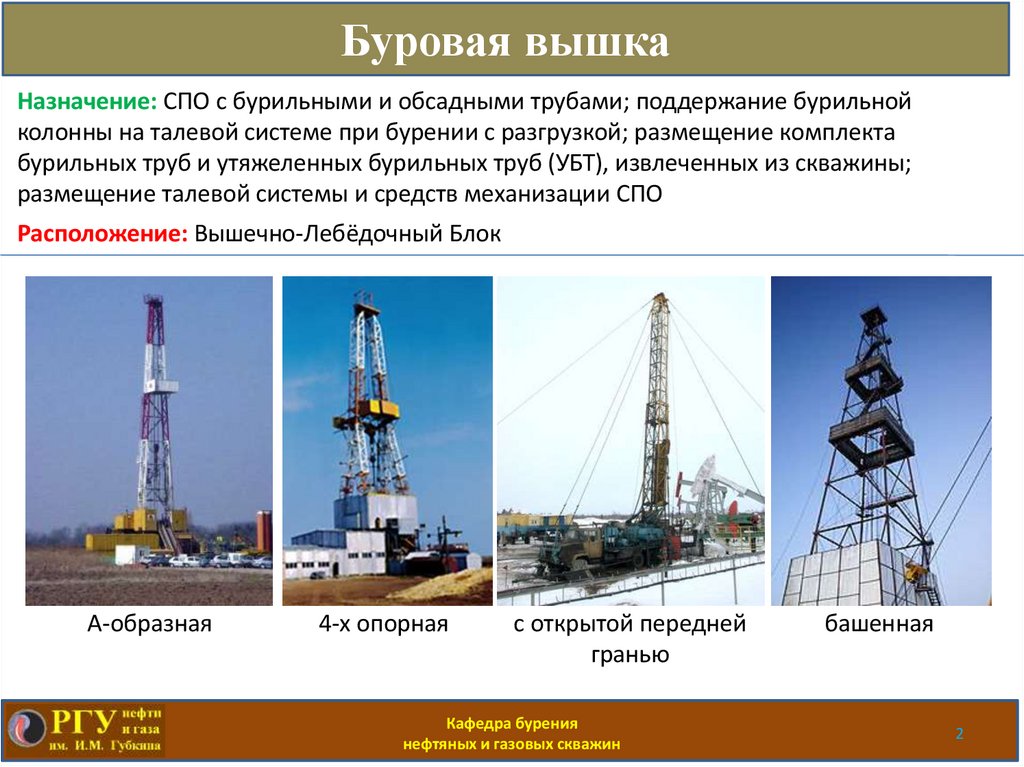 Буровая вышка

Назначение: СПО с бурильными и обсадными трубами; поддержание бурильной колонны на талевой системе при бурении с разгрузкой; размещение комплекта бурильных труб и утяжеленных бурильных труб (УБТ), извлеченных из скважины; размещение талевой системы и средств механизации СПО

Расположение: Вышечно-Лебёдочный Блок

А-образная

4-х опорная

с открытой передней гранью

башенная

РГУ нефти и газа им. И.М. Губкина

Кафедра бурения нефтяных и газовых скважин

2